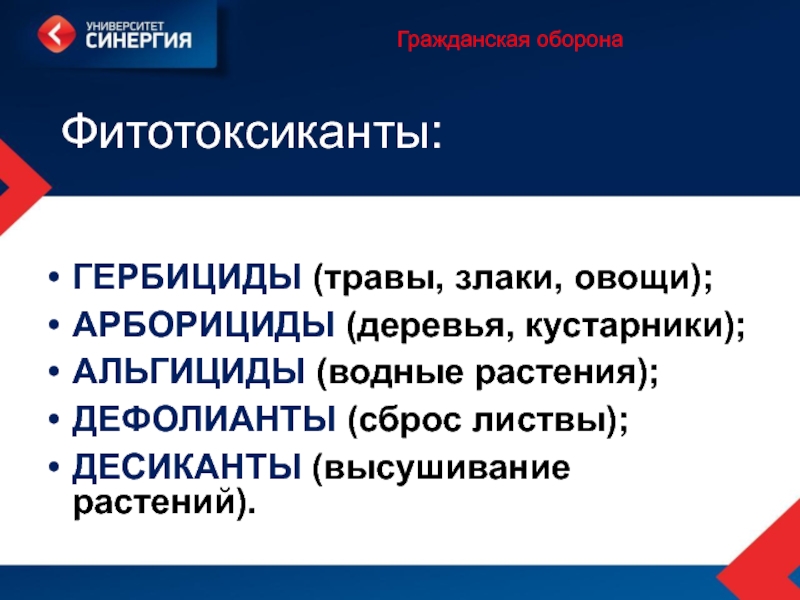 УНИВЕРСИТЕТ СИНЕРГИЯ

Гражданская оборона

Фитотоксиканты:

• ГЕРБИЦИДЫ (травы, злаки, овощи);
• АРБОРИЦИДЫ (деревья, кустарники);
• АЛЬГИЦИДЫ (водные растения);
• ДЕФОЛИАНТЫ (сброс листвы);
• ДЕСИКАНТЫ (высушивание растений).